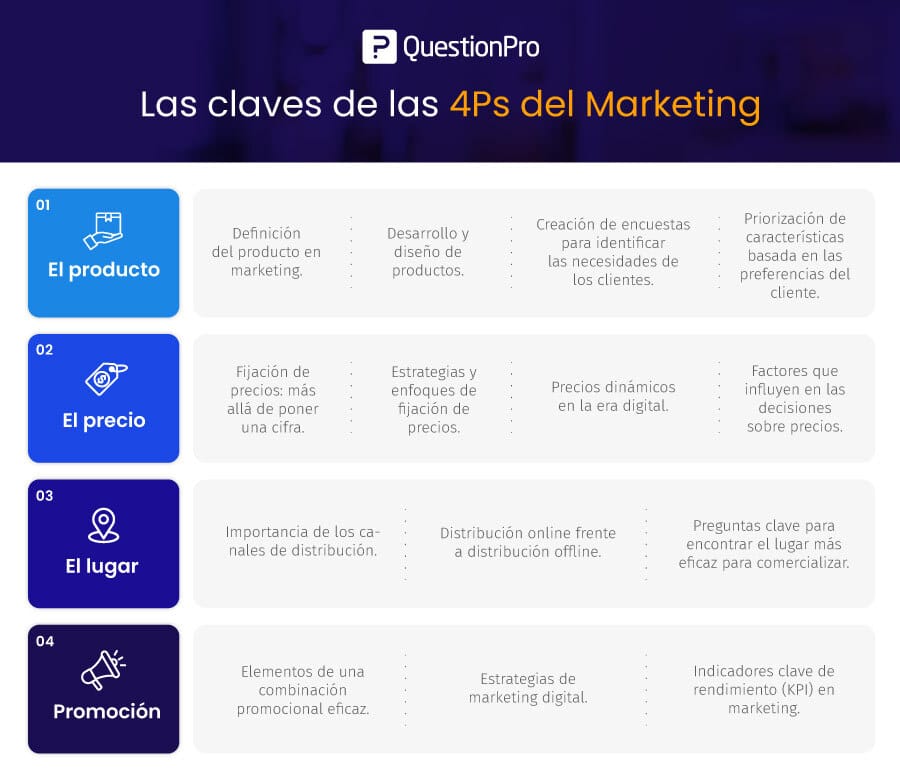 QuestionPro

Las claves de las 4Ps del Marketing

01
El producto

Definición del producto en marketing.

Desarrollo y diseño de productos.

Creación de encuestas para identificar las necesidades de los clientes.

Priorización de características basada en las preferencias del cliente.

02
El precio

Fijación de precios: más allá de poner una cifra.

Estrategias y enfoques de fijación de precios.

Precios dinámicos en la era digital.

Factores que influyen en las decisiones sobre precios.

03
El lugar

Importancia de los canales de distribución.

Distribución online frente a distribución offline.

Preguntas clave para encontrar el lugar más eficaz para comercializar.

04
Promoción

Elementos de una combinación promocional eficaz.

Estrategias de marketing digital.

Indicadores clave de rendimiento (KPI) en marketing.